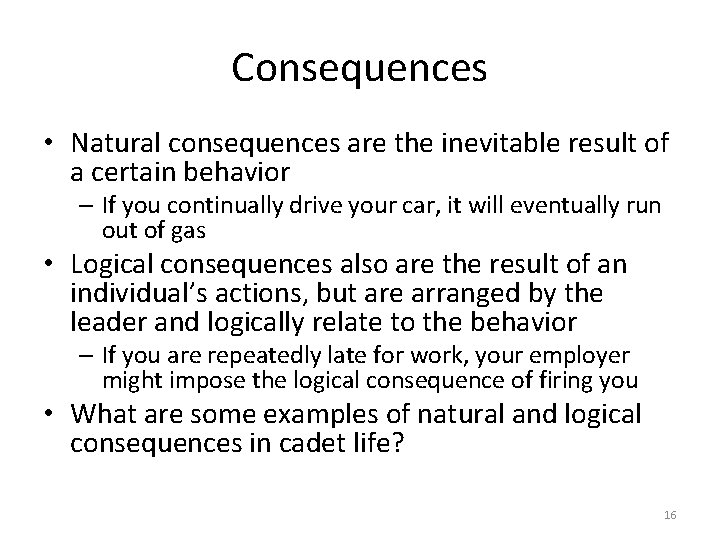 Consequences

• Natural consequences are the inevitable result of a certain behavior
– If you continually drive your car, it will eventually run out of gas

• Logical consequences also are the result of an individual's actions, but are arranged by the leader and logically relate to the behavior
– If you are repeatedly late for work, your employer might impose the logical consequence of firing you

• What are some examples of natural and logical consequences in cadet life?

16